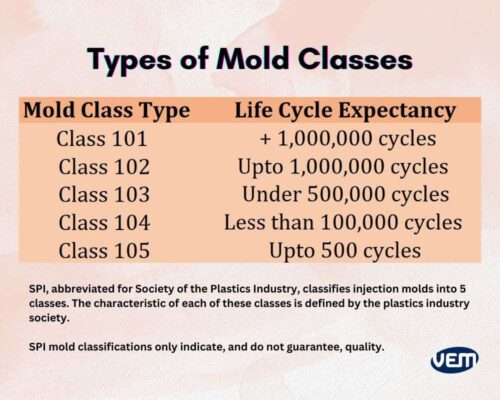 Types of Mold Classes

| Mold Class Type | Life Cycle Expectancy |
|---|---|
| Class 101 | + 1,000,000 cycles |
| Class 102 | Upto 1,000,000 cycles |
| Class 103 | Under 500,000 cycles |
| Class 104 | Less than 100,000 cycles |
| Class 105 | Upto 500 cycles |

SPI, abbreviated for Society of the Plastics Industry, classifies injection molds into 5 classes. The characteristic of each of these classes is defined by the plastics industry society.

SPI mold classifications only indicate, and do not guarantee, quality.

VEM